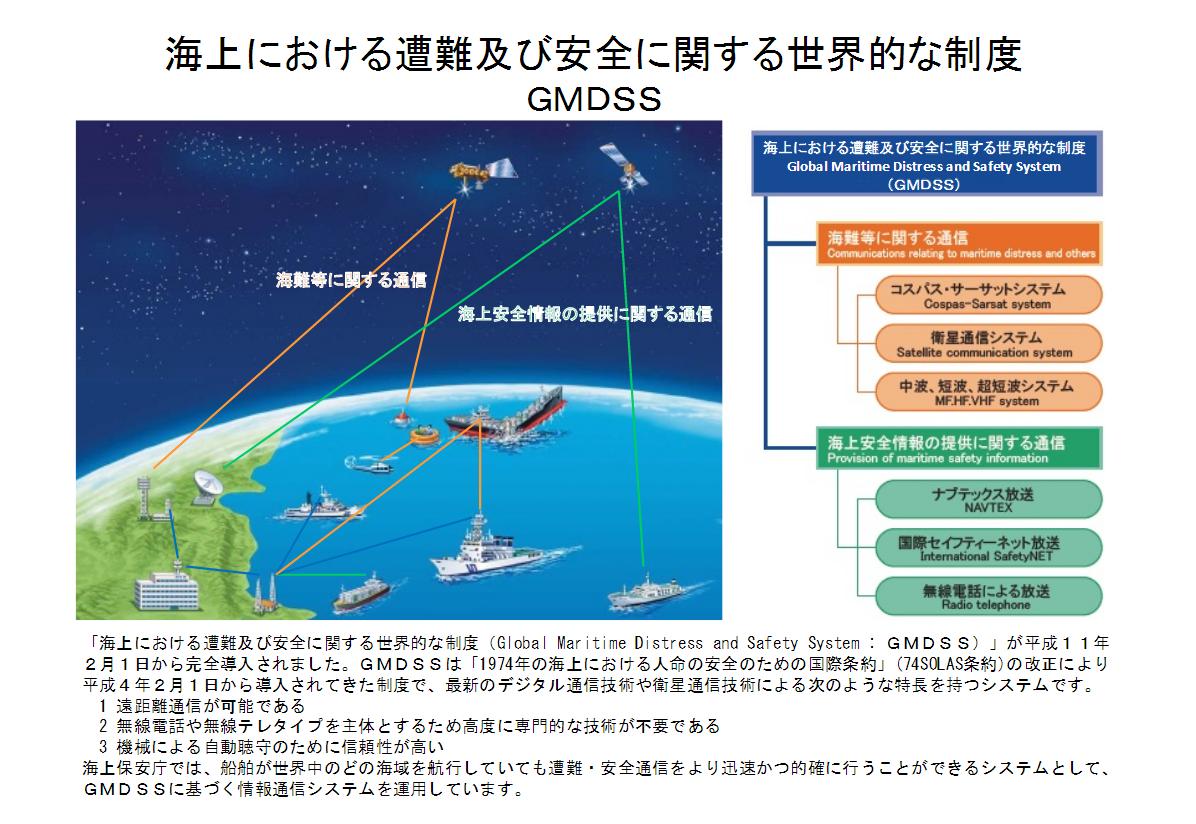 海上における遭難及び安全に関する世界的な制度
GMDSS

海難等に関する通信

海上安全情報の提供に関する通信

海上における遭難及び安全に関する世界的な制度
Global Maritime Distress and Safety System
（GMDSS）

海難等に関する通信
Communications relating to maritime distress and others

コスパス・サーサットシステム
Cospas-Sarsat system

衛星通信システム
Satellite communication system

中波、短波、超短波システム
MF.HF.VHF system

海上安全情報の提供に関する通信
Provision of maritime safety information

ナブテックス放送
NAVTEX

国際セイフティーネット放送
International SafetyNET

無線電話による放送
Radio telephone

「海上における遭難及び安全に関する世界的な制度（Global Maritime Distress and Safety System : ＧＭＤＳＳ）」が平成１１年２月１日から完全導入されました。ＧＭＤＳＳは「1974年の海上における人命の安全のための国際条約」（74SOLAS条約）の改正により平成４年２月１日から導入されてきた制度で、最新のデジタル通信技術や衛星通信技術による次のような特長を持つシステムです。
１ 遠距離通信が可能である
２ 無線電話や無線テレタイプを主体とするため高度に専門的な技術が不要である
３ 機械による自動聴守のために信頼性が高い
海上保安庁では、船舶が世界中のどの海域を航行していても遭難・安全通信をより迅速かつ的確に行うことができるシステムとして、ＧＭＤＳＳに基づく情報通信システムを運用しています。